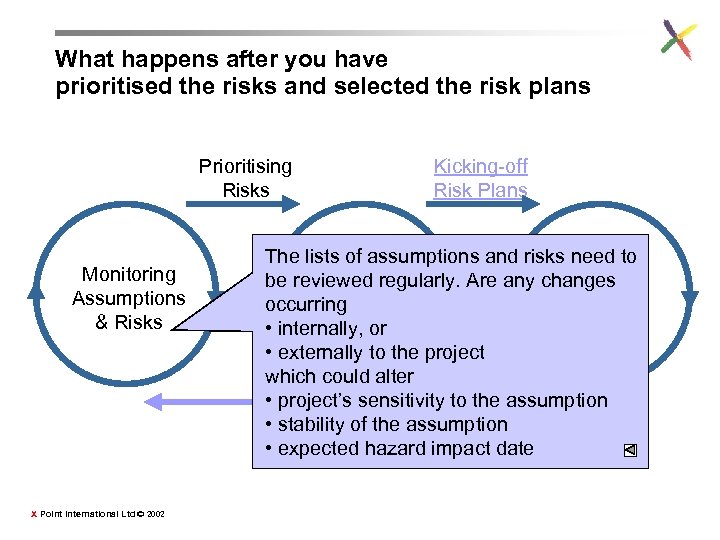 What happens after you have prioritised the risks and selected the risk plans

Prioritising Risks

Kicking-off Risk Plans

Monitoring Assumptions & Risks

The lists of assumptions and risks need to be reviewed regularly. Are any changes occurring
• internally, or
• externally to the project
which could alter
• project's sensitivity to the assumption
• stability of the assumption
• expected hazard impact date

X Point International Ltd © 2002